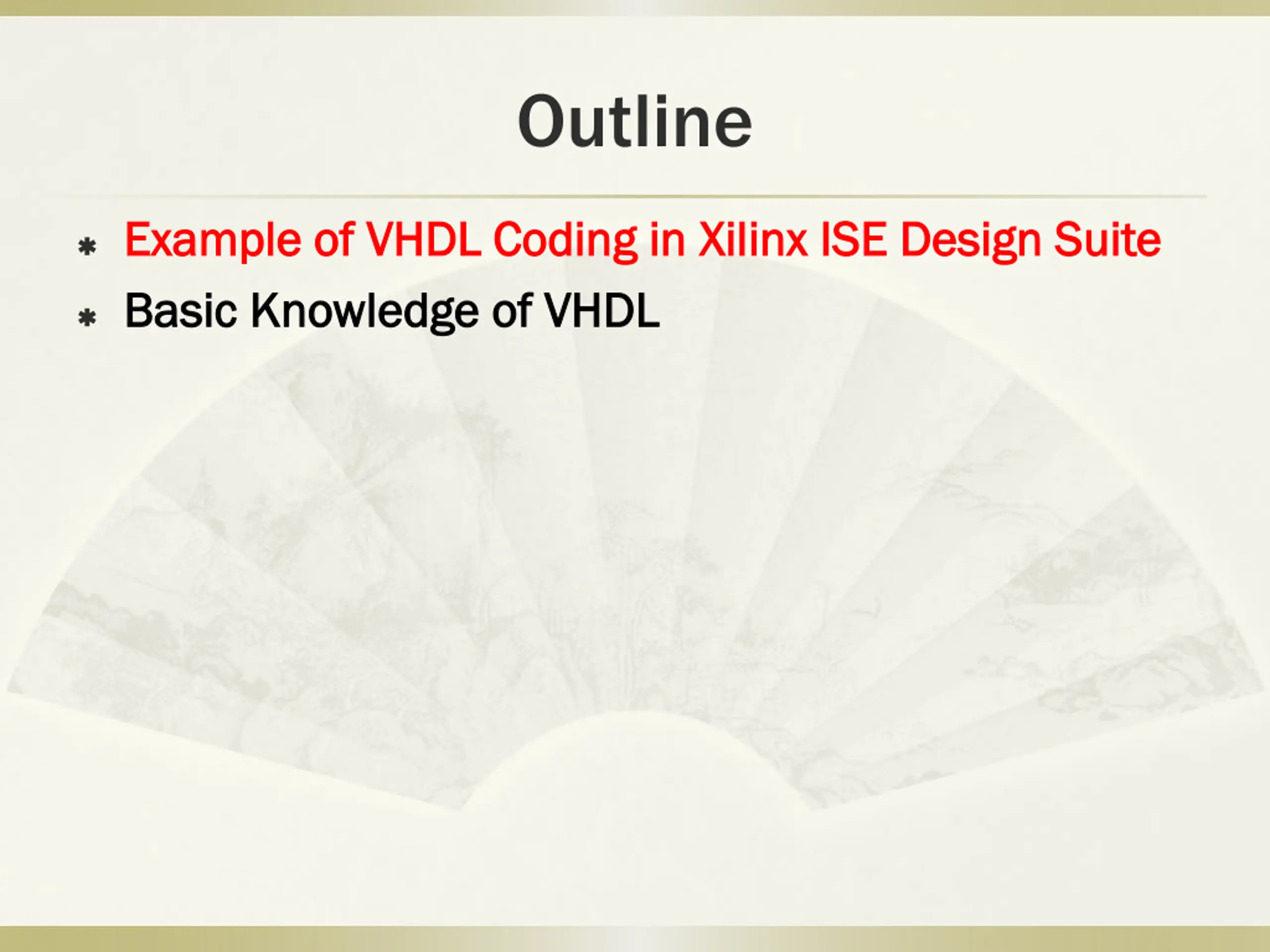 Outline

* Example of VHDL Coding in Xilinx ISE Design Suite
* Basic Knowledge of VHDL